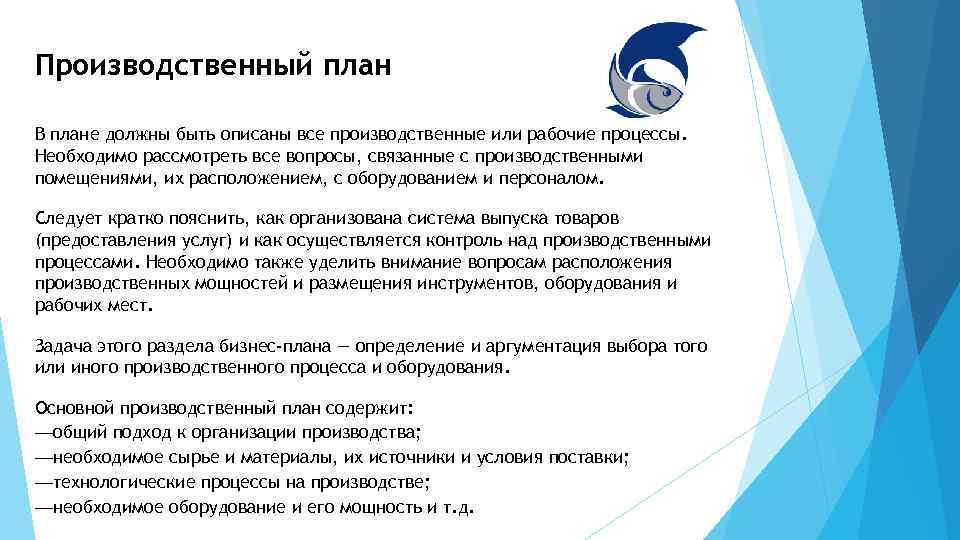 Производственный план

В плане должны быть описаны все производственные или рабочие процессы. Необходимо рассмотреть все вопросы, связанные с производственными помещениями, их расположением, с оборудованием и персоналом.

Следует кратко пояснить, как организована система выпуска товаров (предоставления услуг) и как осуществляется контроль над производственными процессами. Необходимо также уделить внимание вопросам расположения производственных мощностей и размещения инструментов, оборудования и рабочих мест.

Задача этого раздела бизнес-плана — определение и аргументация выбора того или иного производственного процесса и оборудования.

Основной производственный план содержит:
—общий подход к организации производства;
—необходимое сырье и материалы, их источники и условия поставки;
—технологические процессы на производстве;
—необходимое оборудование и его мощность и т.д.